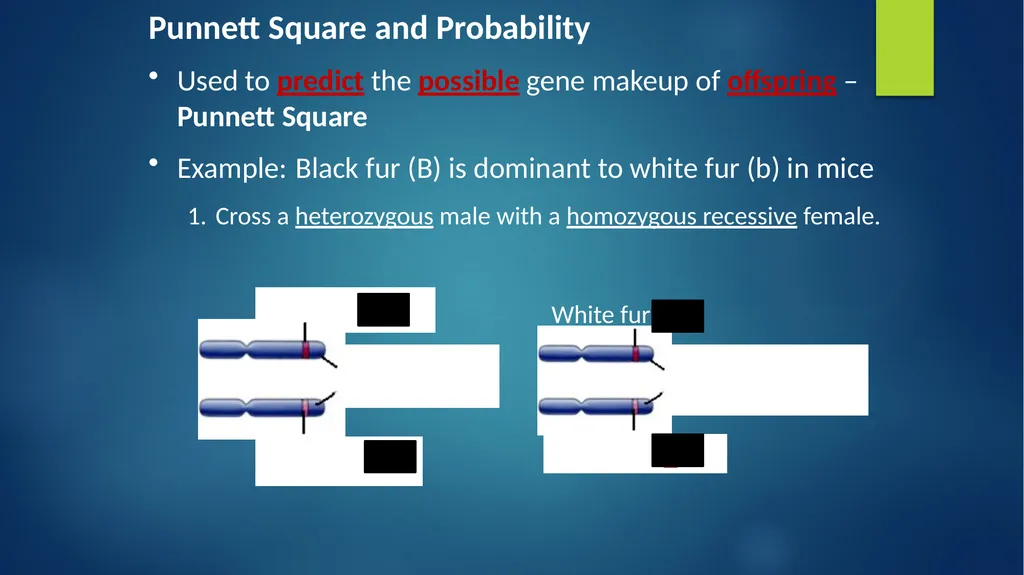 Punnett Square and Probability

• Used to predict the possible gene makeup of offspring – Punnett Square

• Example: Black fur (B) is dominant to white fur (b) in mice

1. Cross a heterozygous male with a homozygous recessive female.

White fur